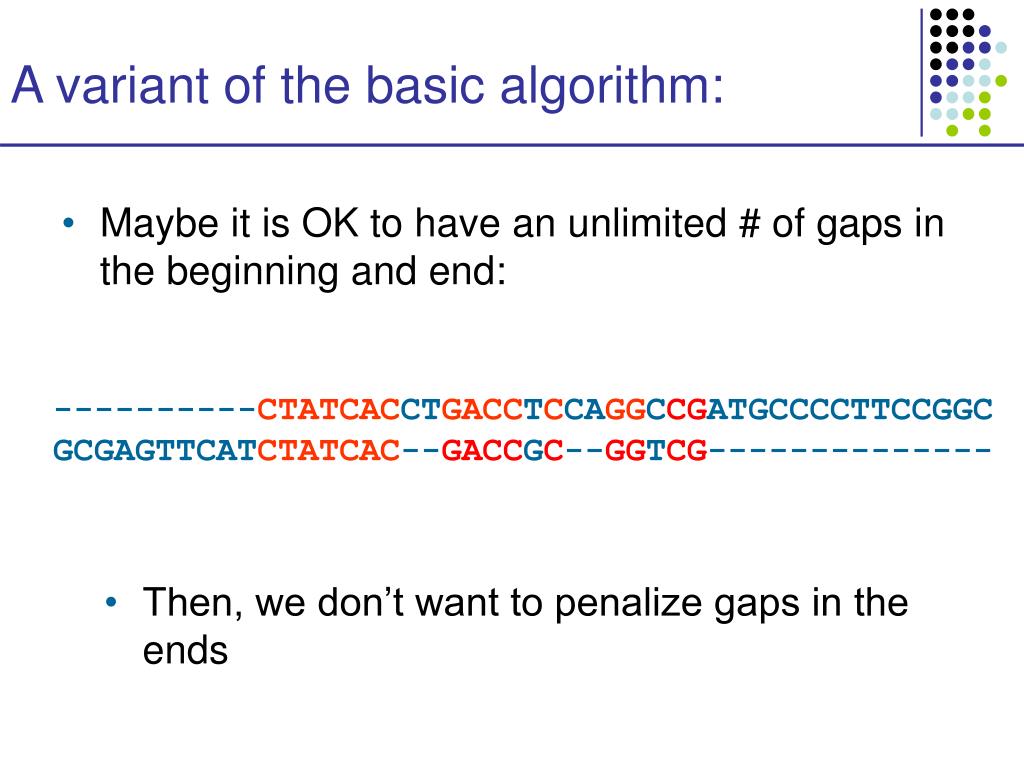 A variant of the basic algorithm:

• Maybe it is OK to have an unlimited # of gaps in the beginning and end:

----------CTATCACCTGACCTCCAGGCCGATGCCCCTTCCGGC
GCGAGTTCATCTATCAC--GACCGC--GGTCG--------------

• Then, we don't want to penalize gaps in the ends